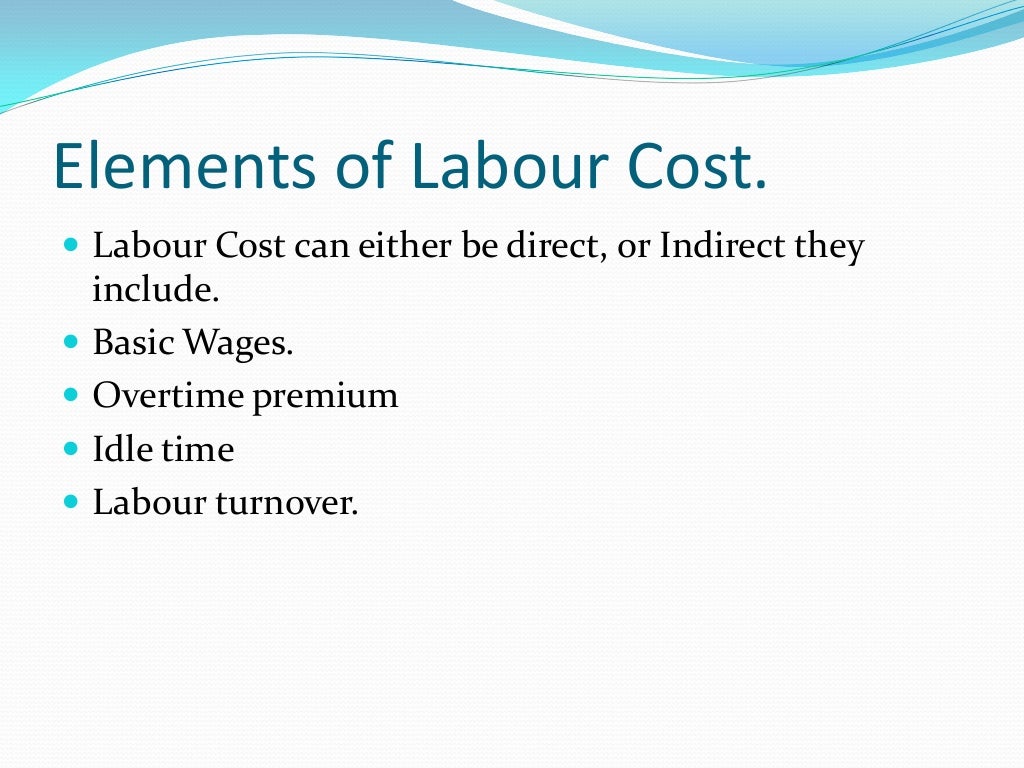 Elements of Labour Cost.

- Labour Cost can either be direct, or Indirect they include.
- Basic Wages.
- Overtime premium
- Idle time
- Labour turnover.